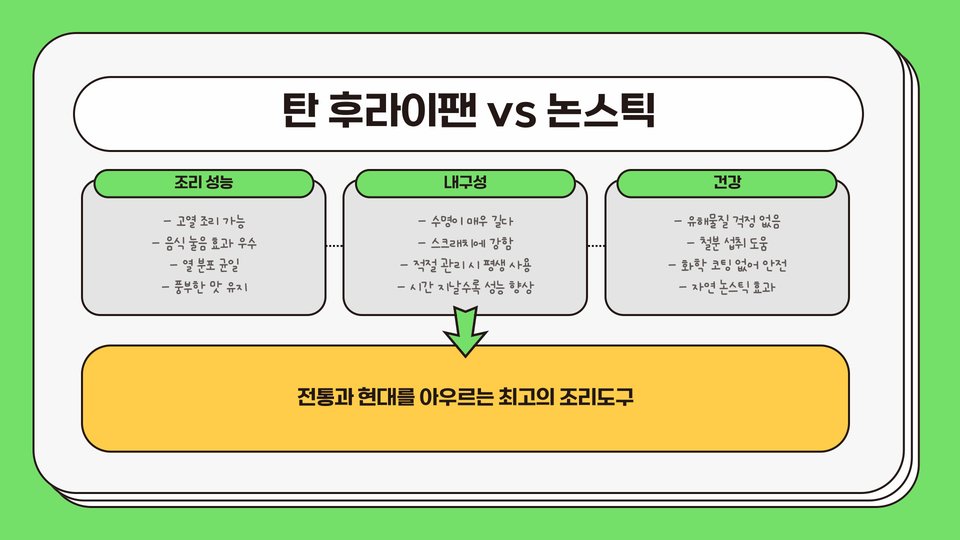 탄 후라이팬 vs 논스틱

조리 성능

- 고열 조리 가능
- 음식 눌음 효과 우수
- 열 분포 균일
- 풍부한 맛 유지

내구성

- 수명이 매우 길다
- 스크래치에 강함
- 적절 관리 시 평생 사용
- 시간 지날수록 성능 향상

건강

- 유해물질 걱정 없음
- 철분 섭취 도움
- 화학 코팅 없어 안전
- 자연 논스틱 효과

전통과 현대를 아우르는 최고의 조리도구